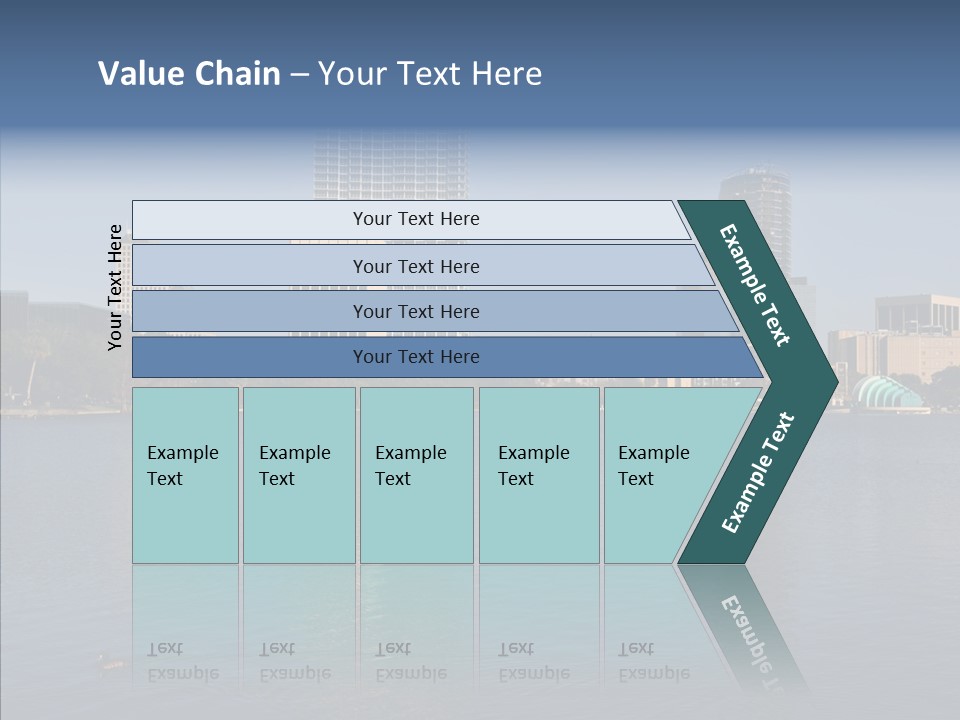 Value Chain – Your Text Here

Your Text Here

Your Text Here

Your Text Here

Your Text Here

Your Text Here

Example Text

Example Text

Example Text

Example Text

Example Text

Example Text

Example Text